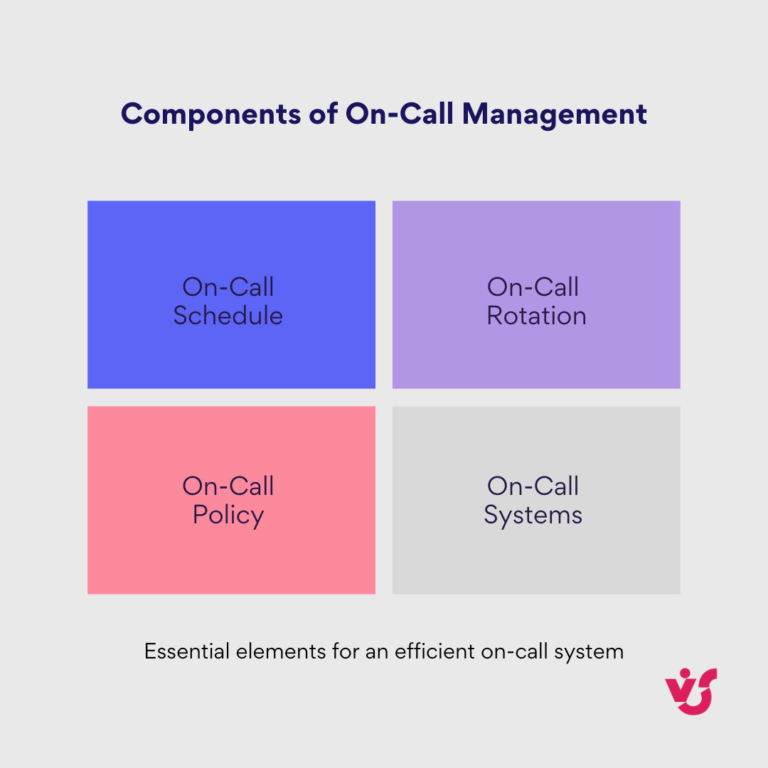 Components of On-Call Management

On-Call Schedule

On-Call Rotation

On-Call Policy

On-Call Systems

Essential elements for an efficient on-call system